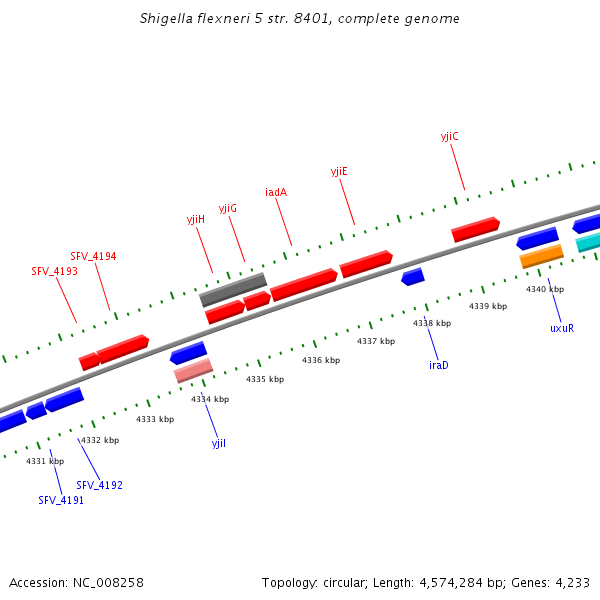 Shigella flexneri 5 str. 8401, complete genome

yjiC
yjiE
iadA
yjiG
yjiH
SFV_4194
SFV_4193

4340 kbp
4339 kbp
4338 kbp
4337 kbp
4336 kbp
4335 kbp
4334 kbp
4333 kbp
4332 kbp
4331 kbp

uxuR
iraD
yjiI
SFV_4192
SFV_4191

Accession: NC_008258

Topology: circular; Length: 4,574,284 bp; Genes: 4,233